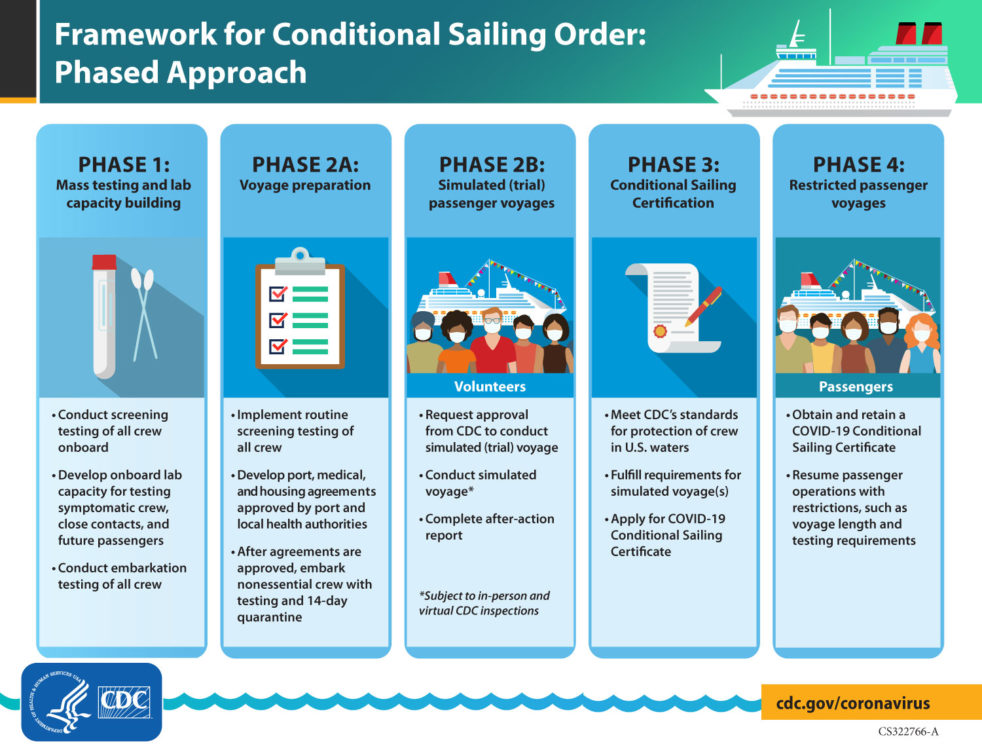 Framework for Conditional Sailing Order: Phased Approach

PHASE 1:
Mass testing and lab capacity building

• Conduct screening testing of all crew onboard

• Develop onboard lab capacity for testing symptomatic crew, close contacts, and future passengers

• Conduct embarkation testing of all crew

PHASE 2A:
Voyage preparation

• Implement routine screening testing of all crew

• Develop port, medical, and housing agreements approved by port and local health authorities

• After agreements are approved, embark nonessential crew with testing and 14-day quarantine

PHASE 2B:
Simulated (trial) passenger voyages

Volunteers

• Request approval from CDC to conduct simulated (trial) voyage

• Conduct simulated voyage*

• Complete after-action report

*Subject to in-person and virtual CDC inspections

PHASE 3:
Conditional Sailing Certification

• Meet CDC's standards for protection of crew in U.S. waters

• Fulfill requirements for simulated voyage(s)

• Apply for COVID-19 Conditional Sailing Certificate

PHASE 4:
Restricted passenger voyages

Passengers

• Obtain and retain a COVID-19 Conditional Sailing Certificate

• Resume passenger operations with restrictions, such as voyage length and testing requirements

DEPARTMENT OF HEALTH & HUMAN SERVICES USA
CDC

cdc.gov/coronavirus

CS322766-A